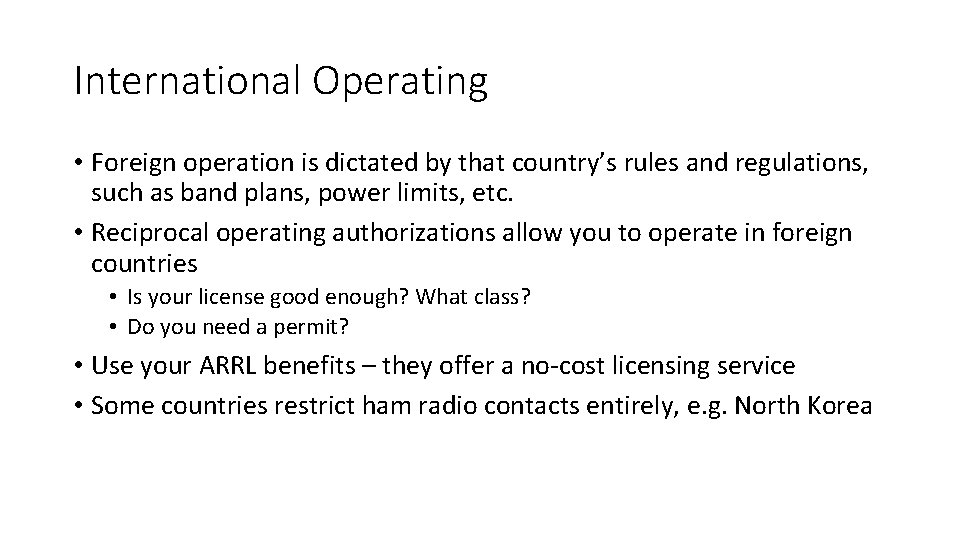 International Operating

• Foreign operation is dictated by that country's rules and regulations, such as band plans, power limits, etc.
• Reciprocal operating authorizations allow you to operate in foreign countries
  • Is your license good enough? What class?
  • Do you need a permit?
• Use your ARRL benefits – they offer a no-cost licensing service
• Some countries restrict ham radio contacts entirely, e.g. North Korea